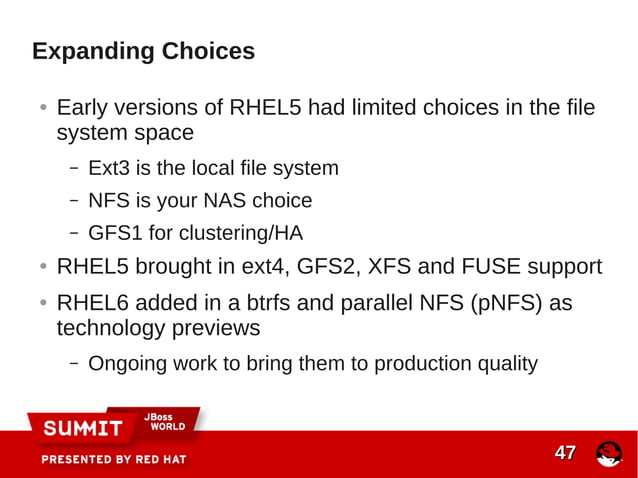 Expanding Choices

• Early versions of RHEL5 had limited choices in the file system space

– Ext3 is the local file system

– NFS is your NAS choice

– GFS1 for clustering/HA

• RHEL5 brought in ext4, GFS2, XFS and FUSE support

• RHEL6 added in a btrfs and parallel NFS (pNFS) as technology previews

– Ongoing work to bring them to production quality

SUMMIT JBoss WORLD

PRESENTED BY RED HAT

47